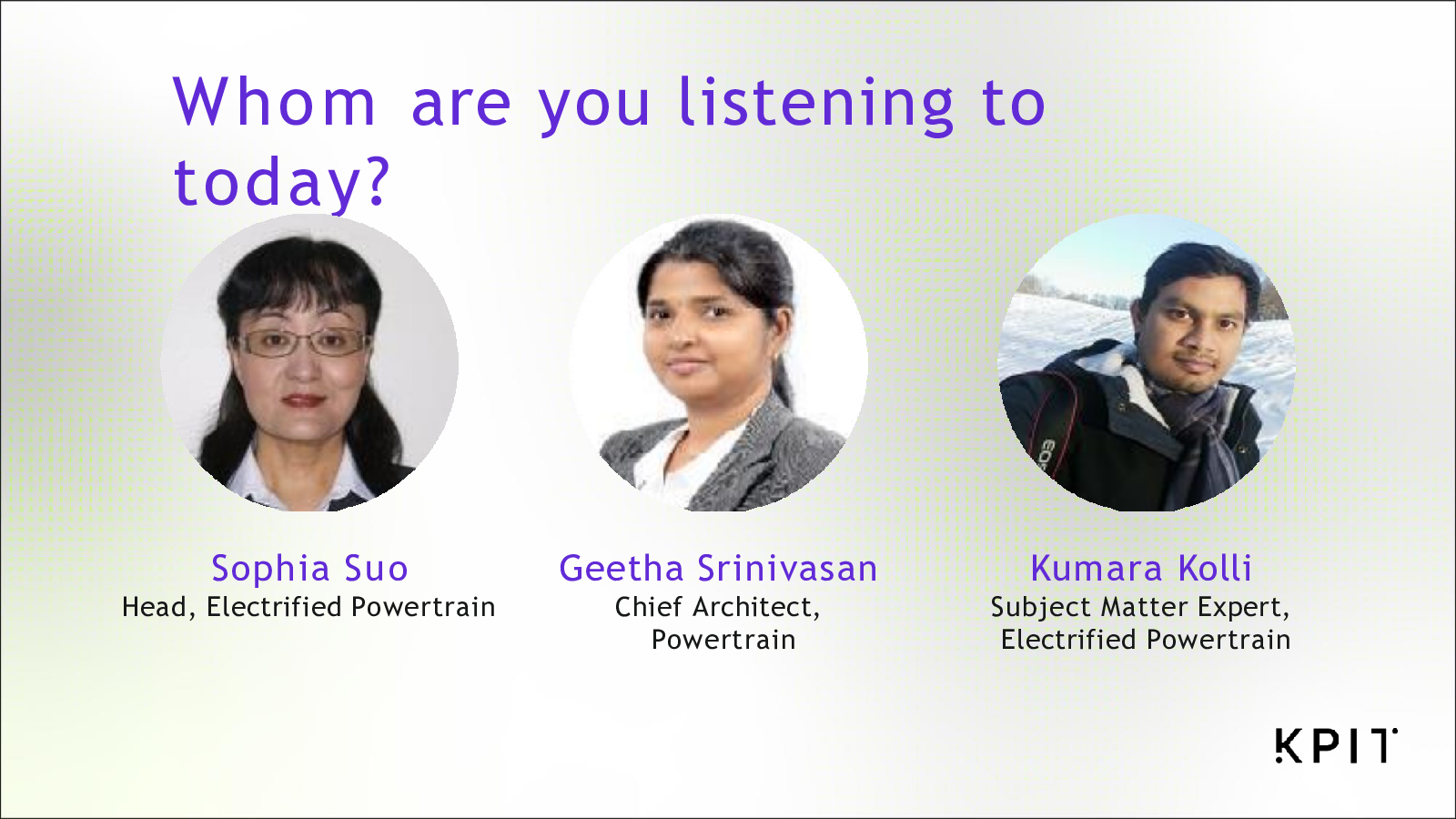 Whom are you listening to today?

Sophia Suo
Head, Electrified Powertrain

Geetha Srinivasan
Chief Architect, Powertrain

Kumara Kolli
Subject Matter Expert, Electrified Powertrain

KPIT